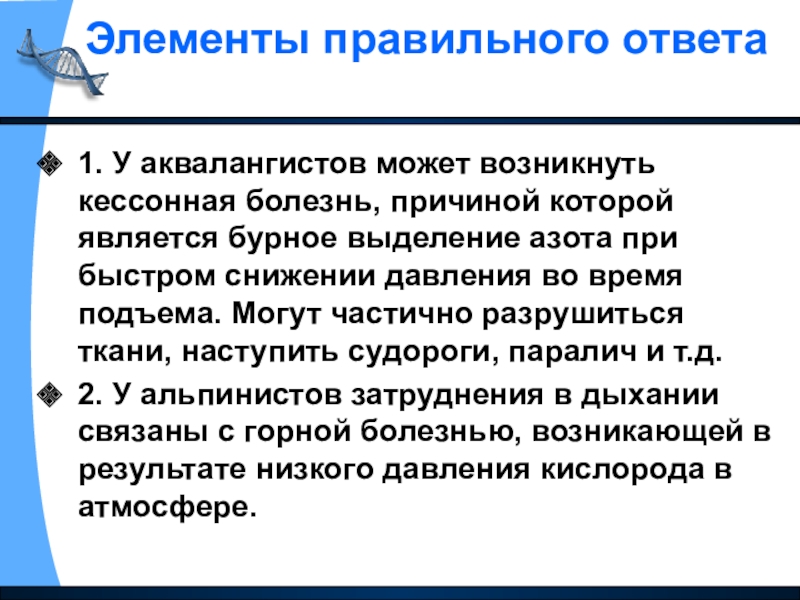 Элементы правильного ответа

1. У аквалангистов может возникнуть кессонная болезнь, причиной которой является бурное выделение азота при быстром снижении давления во время подъема. Могут частично разрушиться ткани, наступить судороги, паралич и т.д.

2. У альпинистов затруднения в дыхании связаны с горной болезнью, возникающей в результате низкого давления кислорода в атмосфере.